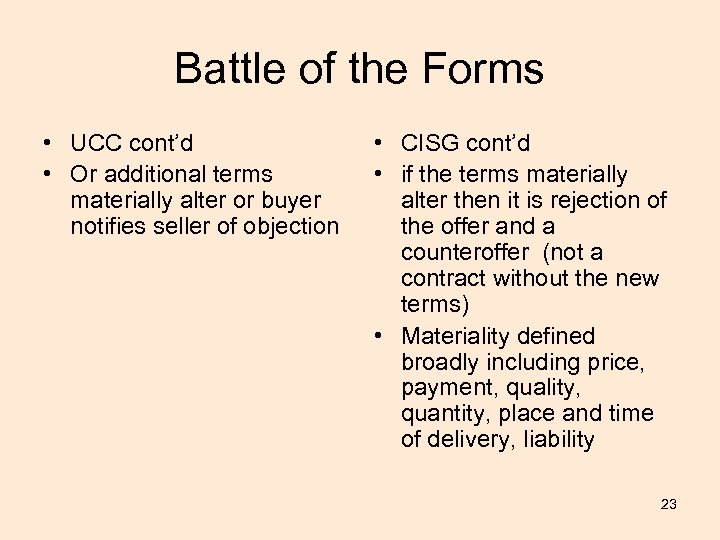 Battle of the Forms

• UCC cont'd
• Or additional terms materially alter or buyer notifies seller of objection

• CISG cont'd
• if the terms materially alter then it is rejection of the offer and a counteroffer (not a contract without the new terms)
• Materiality defined broadly including price, payment, quality, quantity, place and time of delivery, liability

23